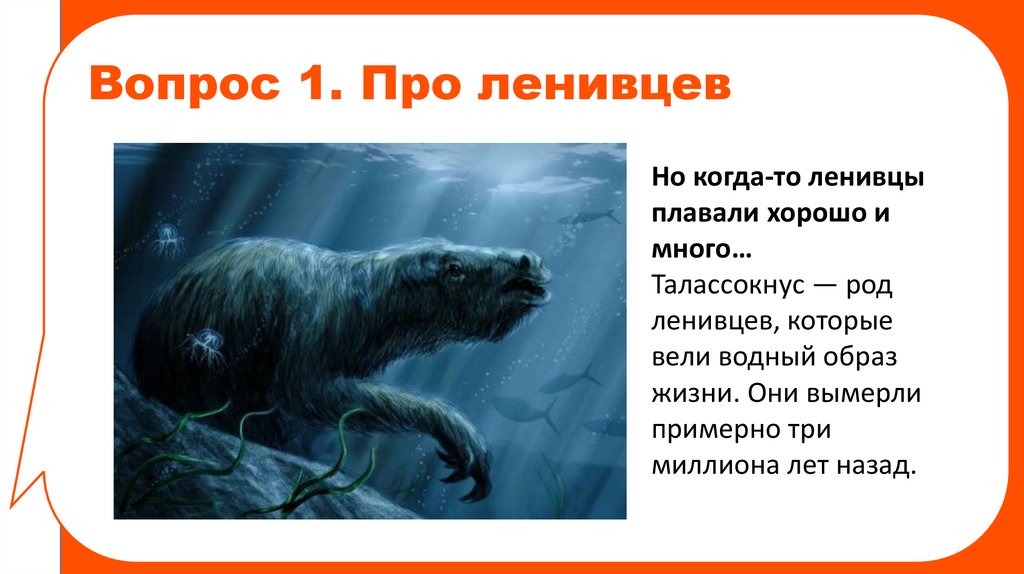 Вопрос 1. Про ленивцев

Но когда-то ленивцы плавали хорошо и много…

Талассокнус — род ленивцев, которые вели водный образ жизни. Они вымерли примерно три миллиона лет назад.